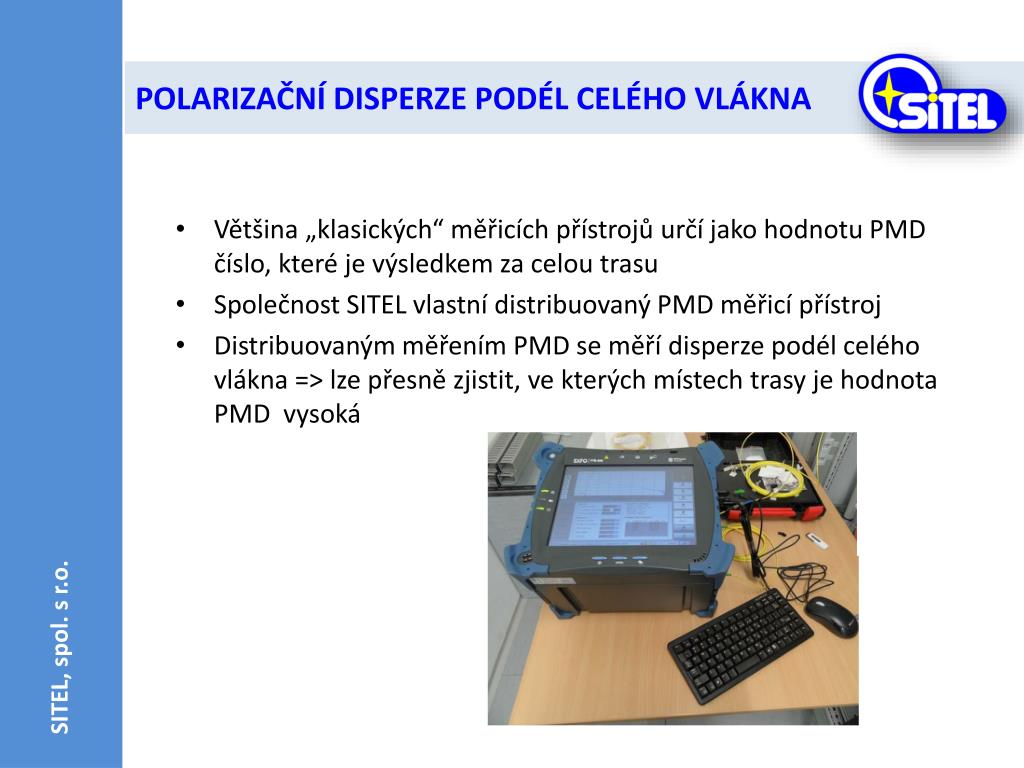 POLARIZAČNÍ DISPERZE PODÉL CELÉHO VLÁKNA

SITEL

• Většina „klasických“ měřicích přístrojů určí jako hodnotu PMD číslo, které je výsledkem za celou trasu
• Společnost SITEL vlastní distribuovaný PMD měřicí přístroj
• Distribuovaným měřením PMD se měří disperze podél celého vlákna => lze přesně zjistit, ve kterých místech trasy je hodnota PMD vysoká

EXFO

SITEL, spol. s r.o.